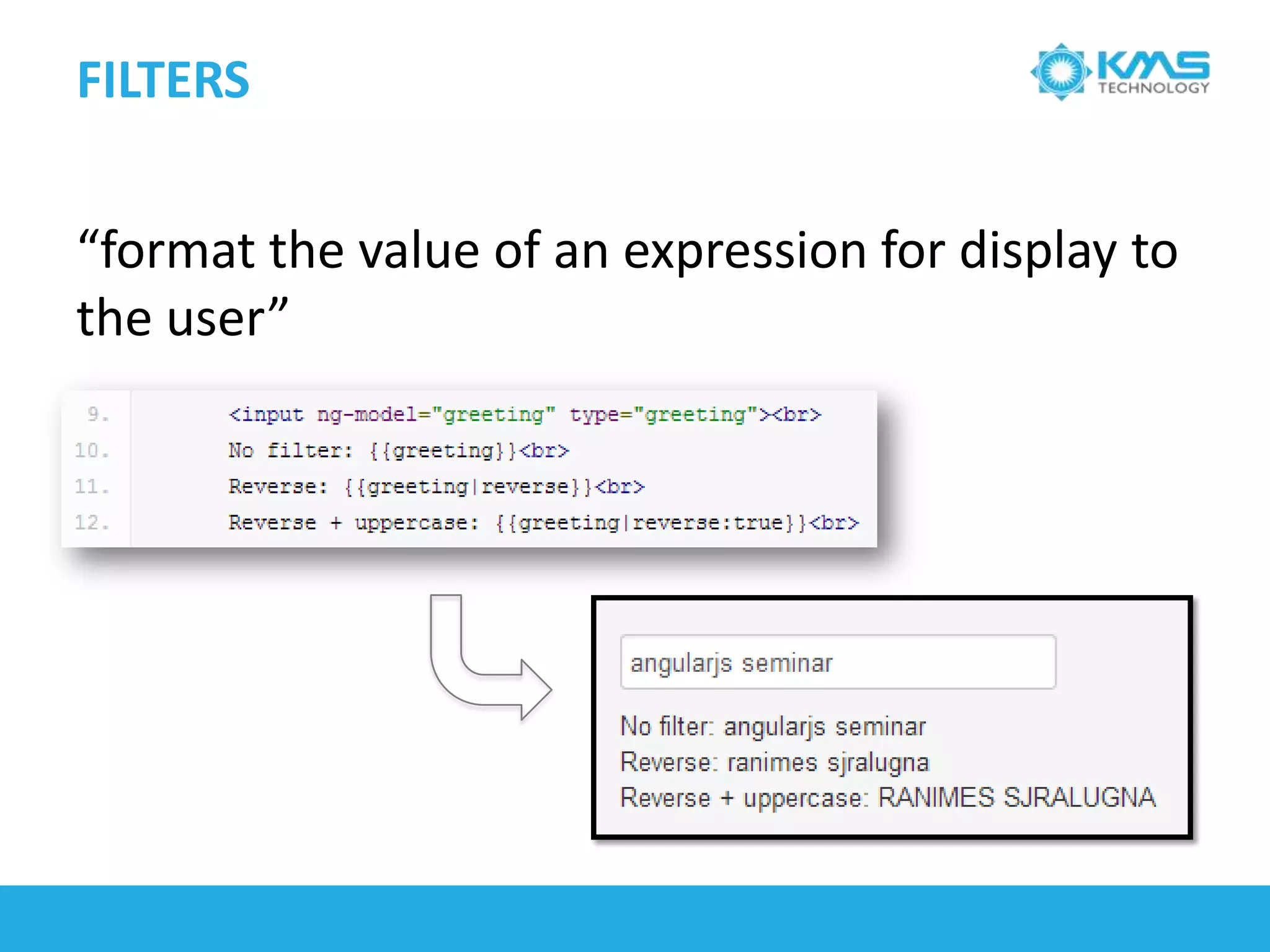 FILTERS

KMS TECHNOLOGY

“format the value of an expression for display to the user”

9. <input ng-model="greeting" type="greeting"><br>
10. No filter: {{greeting}}<br>
11. Reverse: {{greeting|reverse}}<br>
12. Reverse + uppercase: {{greeting|reverse:true}}<br>

angularjs seminar

No filter: angularjs seminar
Reverse: ranimes sjralugna
Reverse + uppercase: RANIMES SJRALUGNA